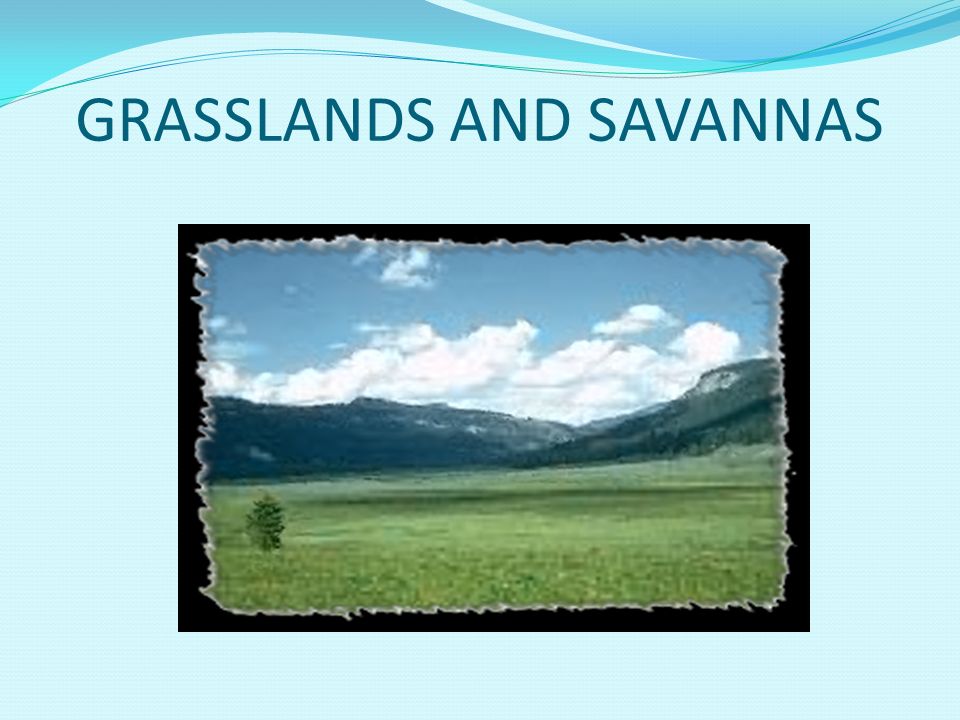 GRASSLANDS AND SAVANNAS